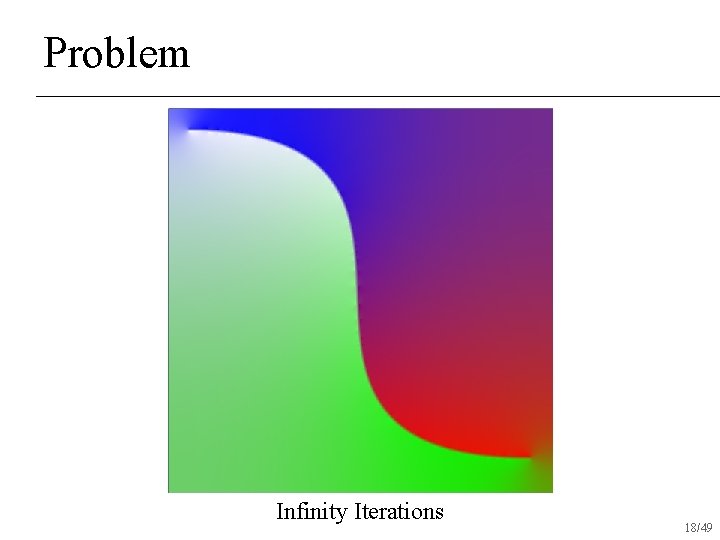 Problem

Infinity Iterations

18/49